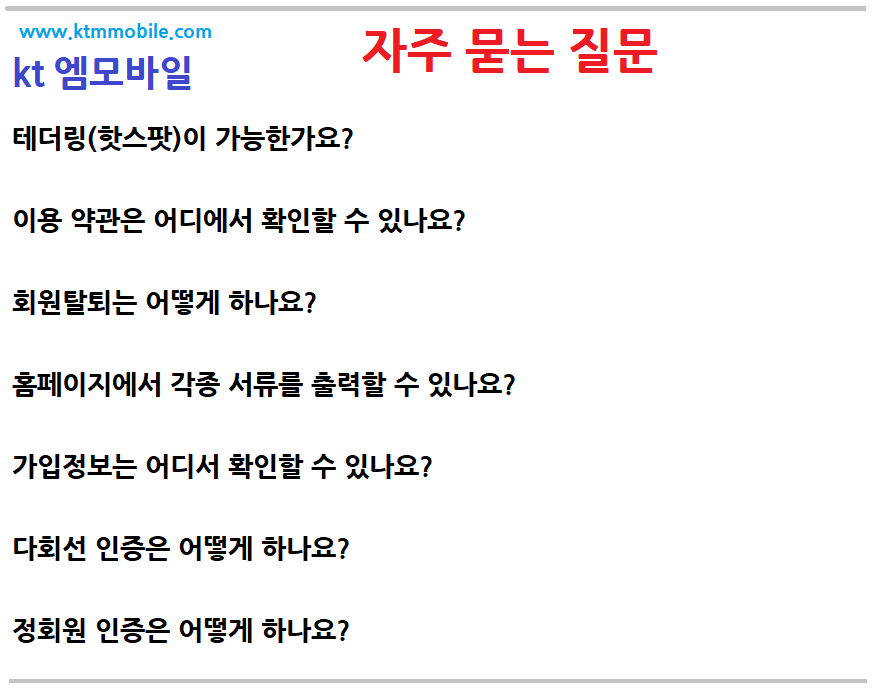 www.ktmmobile.com

kt 엠모바일

자주 묻는 질문

테더링(핫스팟)이 가능한가요?

이용 약관은 어디에서 확인할 수 있나요?

회원탈퇴는 어떻게 하나요?

홈페이지에서 각종 서류를 출력할 수 있나요?

가입정보는 어디서 확인할 수 있나요?

다회선 인증은 어떻게 하나요?

정회원 인증은 어떻게 하나요?